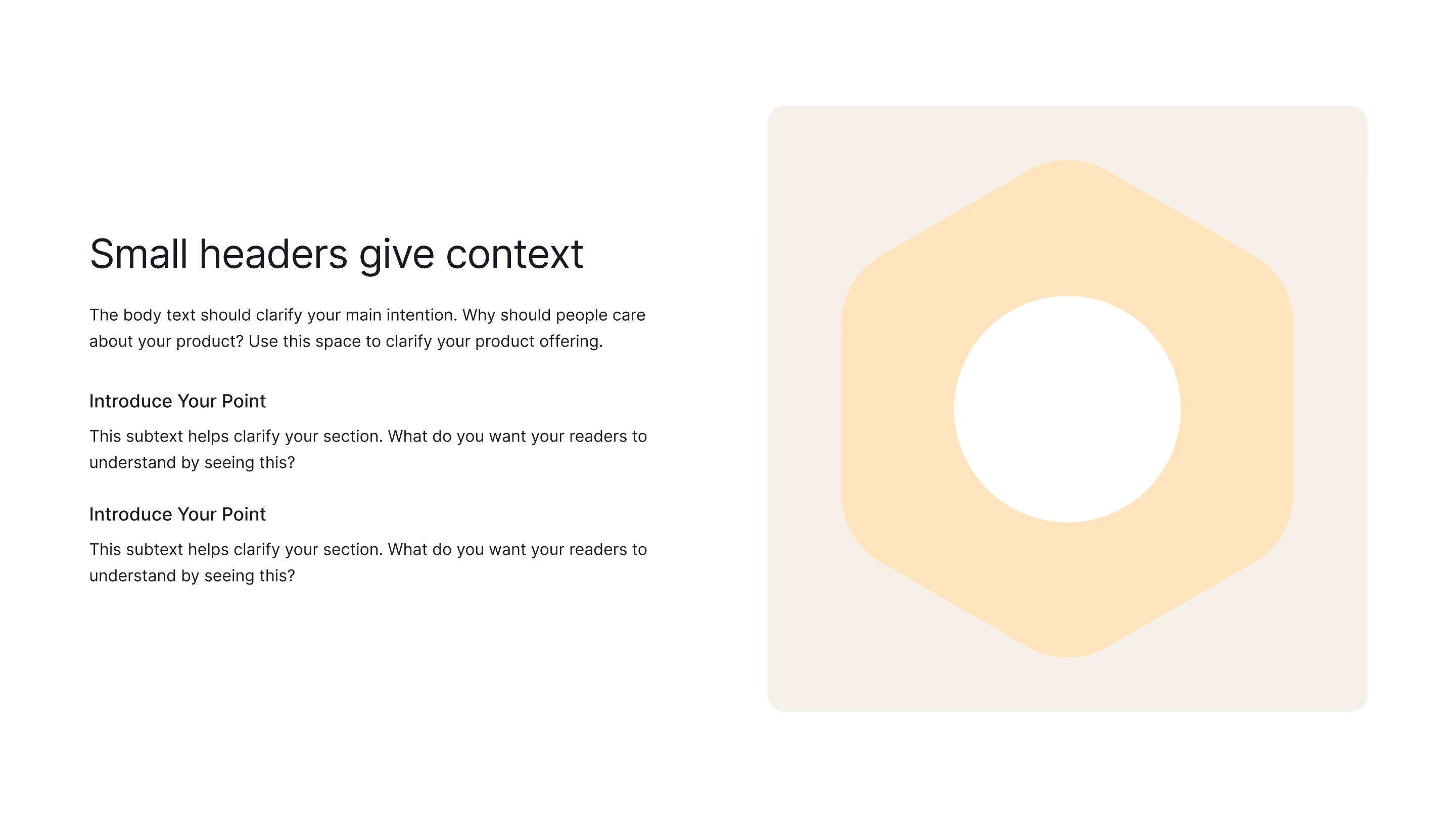 Small headers give context

The body text should clarify your main intention. Why should people care about your product? Use this space to clarify your product offering.

Introduce Your Point

This subtext helps clarify your section. What do you want your readers to understand by seeing this?

Introduce Your Point

This subtext helps clarify your section. What do you want your readers to understand by seeing this?